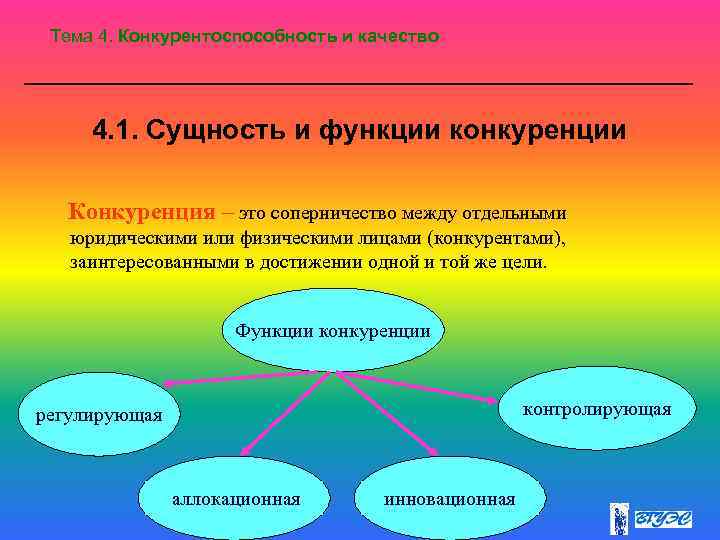 Тема 4. Конкурентоспособность и качество

4.1. Сущность и функции конкуренции

Конкуренция – это соперничество между отдельными юридическими или физическими лицами (конкурентами), заинтересованными в достижении одной и той же цели.

Функции конкуренции

регулирующая

контролирующая

аллокационная

инновационная

ВГУЭС